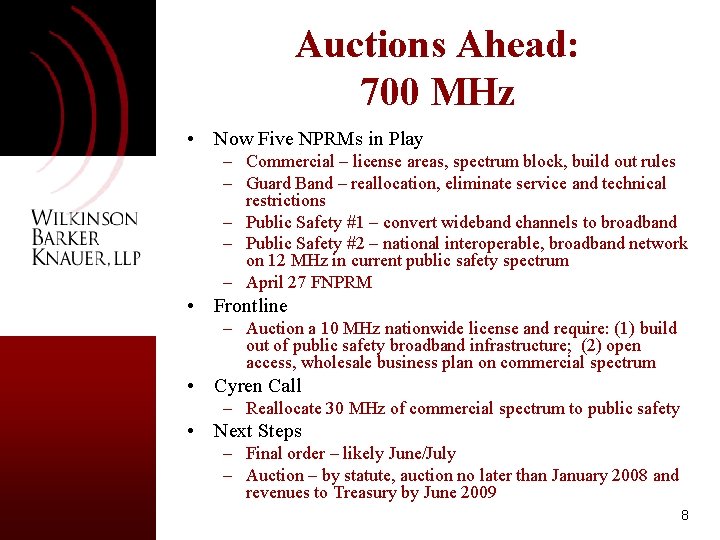 WILKINSON
BARKER
KNAUER, LLP

Auctions Ahead:
700 MHz

• Now Five NPRMs in Play
– Commercial – license areas, spectrum block, build out rules
– Guard Band – reallocation, eliminate service and technical restrictions
– Public Safety #1 – convert wideband channels to broadband
– Public Safety #2 – national interoperable, broadband network on 12 MHz in current public safety spectrum
– April 27 FNPRM
• Frontline
– Auction a 10 MHz nationwide license and require: (1) build out of public safety broadband infrastructure; (2) open access, wholesale business plan on commercial spectrum
• Cyren Call
– Reallocate 30 MHz of commercial spectrum to public safety
• Next Steps
– Final order – likely June/July
– Auction – by statute, auction no later than January 2008 and revenues to Treasury by June 2009

8